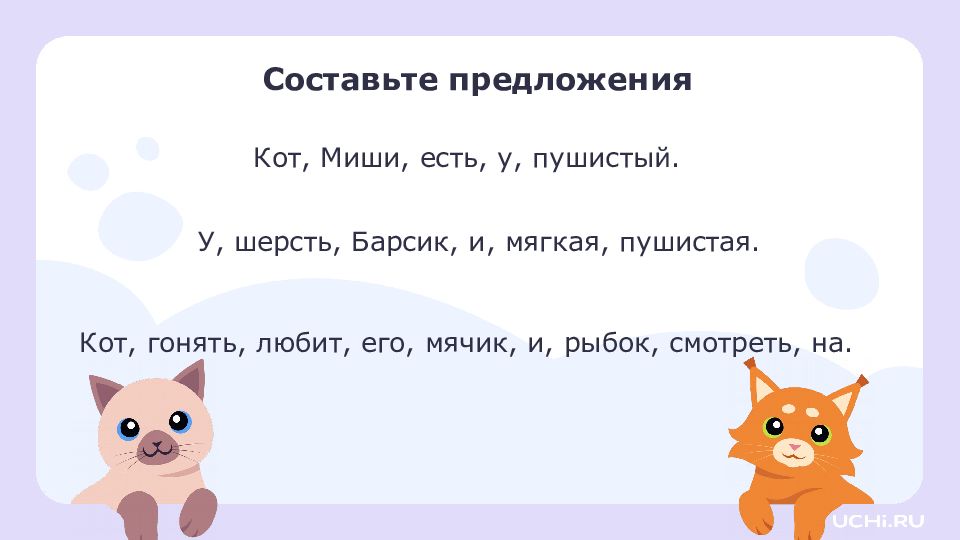 Составьте предложения

Кот, Миши, есть, у, пушистый.

У, шерсть, Барсик, и, мягкая, пушистая.

Кот, гонять, любит, его, мячик, и, рыбок, смотреть, на.

UCHi.RU